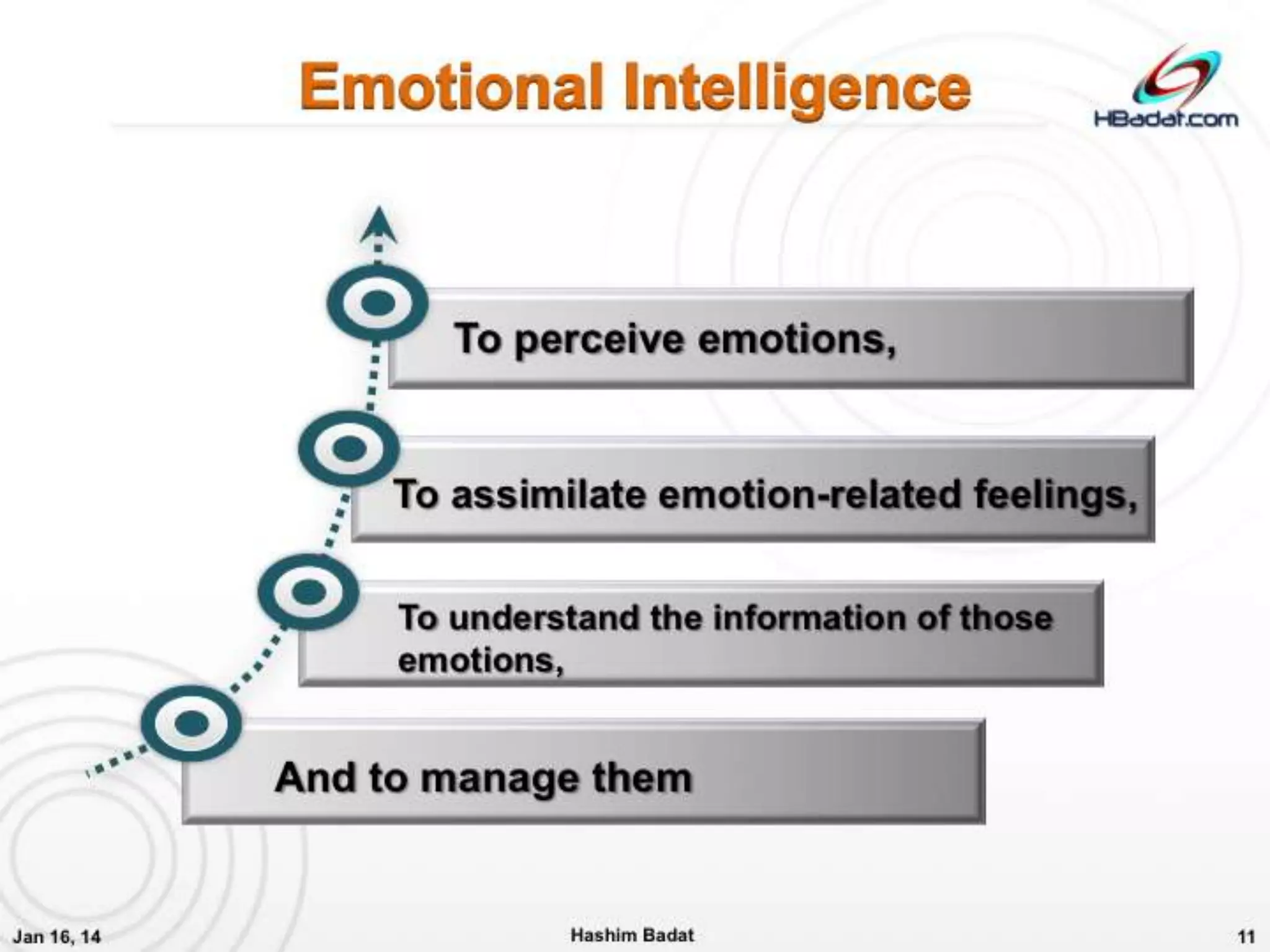 Emotional Intelligence

HBadat.com

To perceive emotions,

To assimilate emotion-related feelings,

To understand the information of those emotions,

And to manage them

Jan 16, 14

Hashim Badat

11